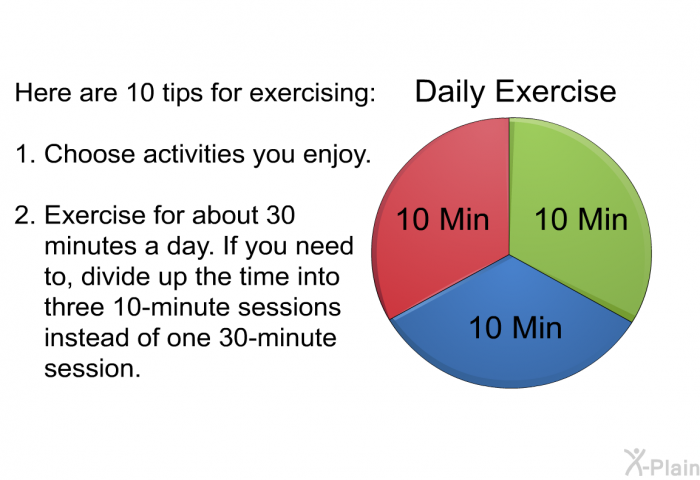 Here are 10 tips for exercising:

1. Choose activities you enjoy.

2. Exercise for about 30 minutes a day. If you need to, divide up the time into three 10-minute sessions instead of one 30-minute session.

Daily Exercise

10 Min

10 Min

10 Min

X-Plain